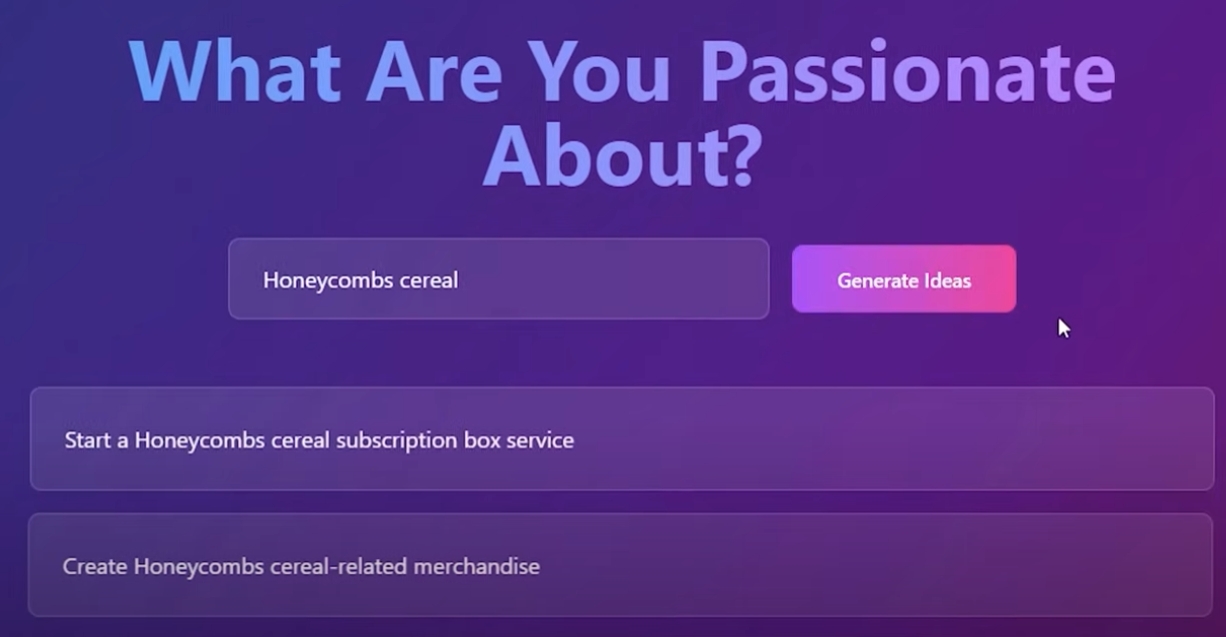 What Are You Passionate About?

Honeycombs cereal

Generate Ideas

Start a Honeycombs cereal subscription box service

Create Honeycombs cereal-related merchandise